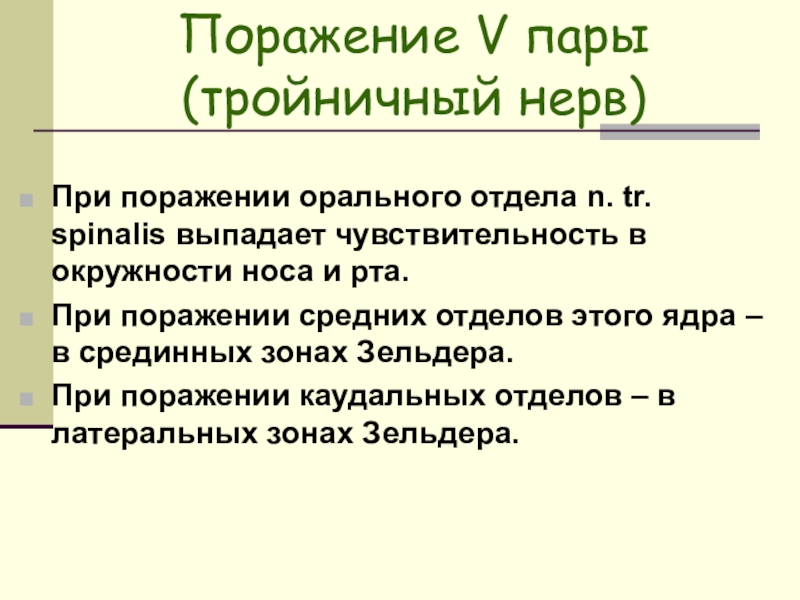 Поражение V пары (тройничный нерв)

При поражении орального отдела n. tr. spinalis выпадает чувствительность в окружности носа и рта.

При поражении средних отделов этого ядра – в срединных зонах Зельдера.

При поражении каудальных отделов – в латеральных зонах Зельдера.